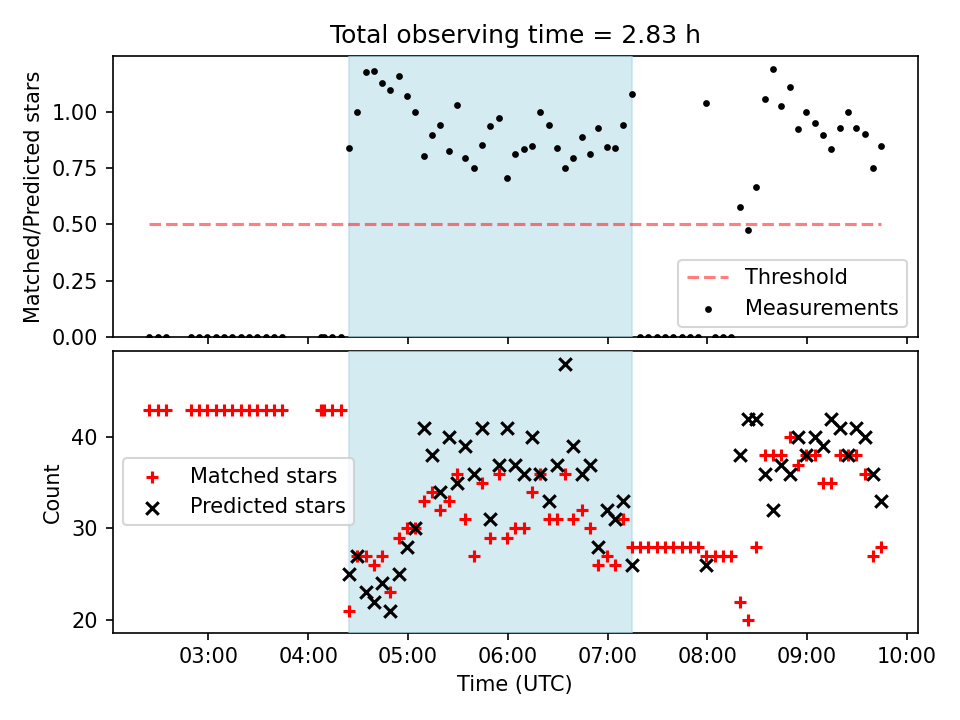 Total observing time = 2.83 h

Matched/Predicted stars

1.00
0.75
0.50
0.25
0.00

Threshold
Measurements

Count

40
30
20

Matched stars
Predicted stars

03:00 04:00 05:00 06:00 07:00 08:00 09:00 10:00

Time (UTC)